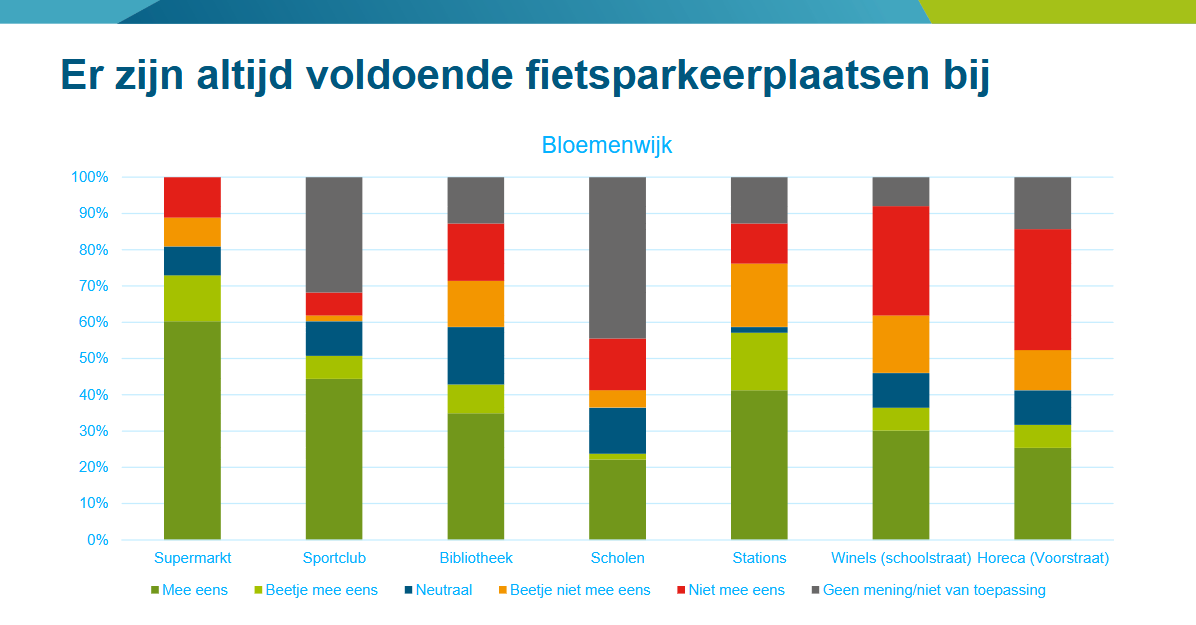 Er zijn altijd voldoende fietsparkeerplaatsen bij

Bloemenwijk

100%
90%
80%
70%
60%
50%
40%
30%
20%
10%
0%

Supermarkt
Sportclub
Bibliotheek
Scholen
Stations
Winels (schoolstraat)
Horeca (Voorstraat)

Mee eens
Beetje mee eens
Neutraal
Beetje niet mee eens
Niet mee eens
Geen mening/niet van toepassing